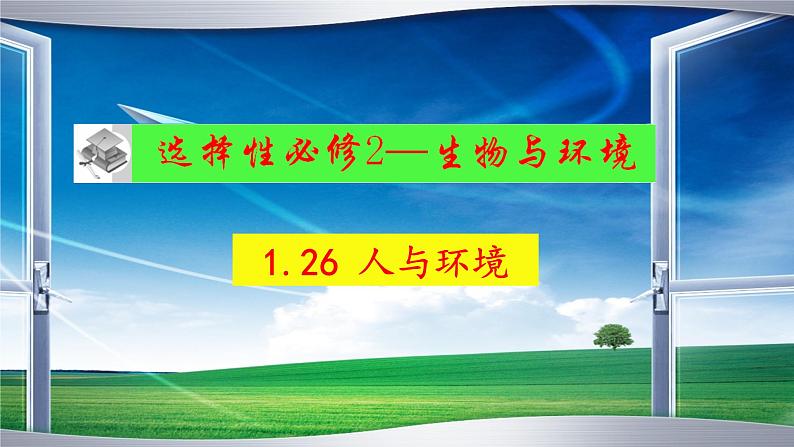 选择性必修2—生物与环境

1.26 人与环境